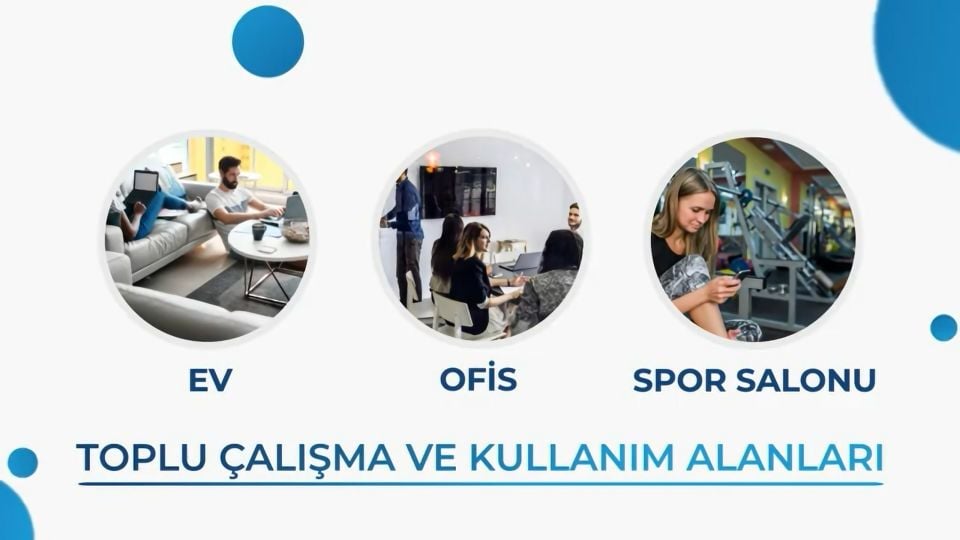 EV

OFİS

SPOR SALONU

TOPLU ÇALIŞMA VE KULLANIM ALANLARI